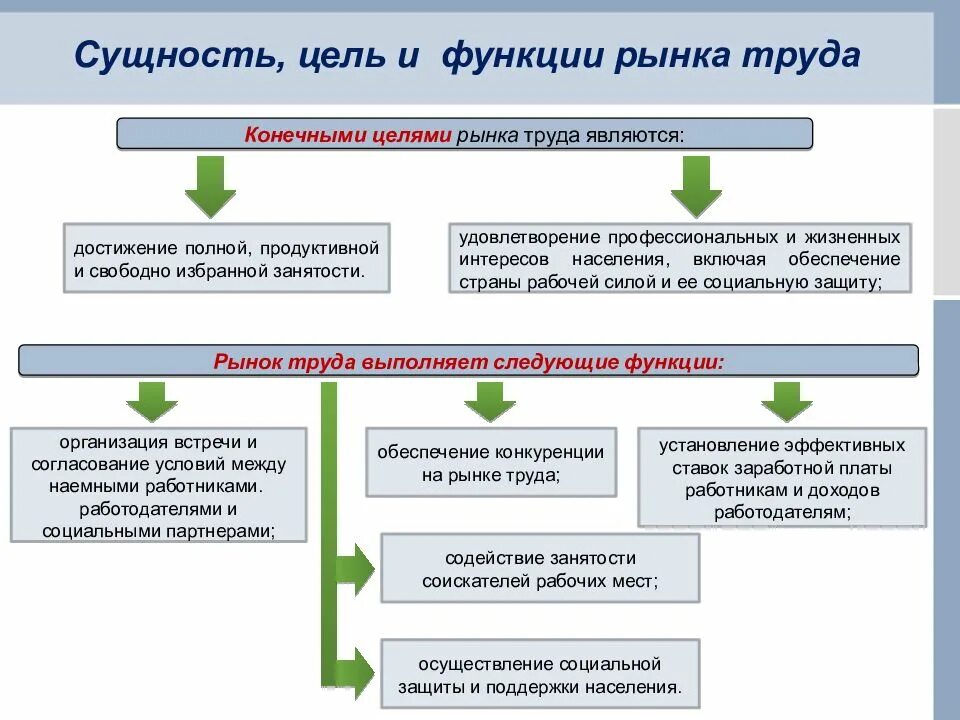 Сущность, цель и функции рынка труда

Конечными целями рынка труда являются:

достижение полной, продуктивной и свободно избранной занятости.

удовлетворение профессиональных и жизненных интересов населения, включая обеспечение страны рабочей силой и ее социальную защиту;

Рынок труда выполняет следующие функции:

организация встречи и согласование условий между наемными работниками. работодателями и социальными партнерами;

обеспечение конкуренции на рынке труда;

установление эффективных ставок заработной платы работникам и доходов работодателям;

содействие занятости соискателей рабочих мест;

осуществление социальной защиты и поддержки населения.